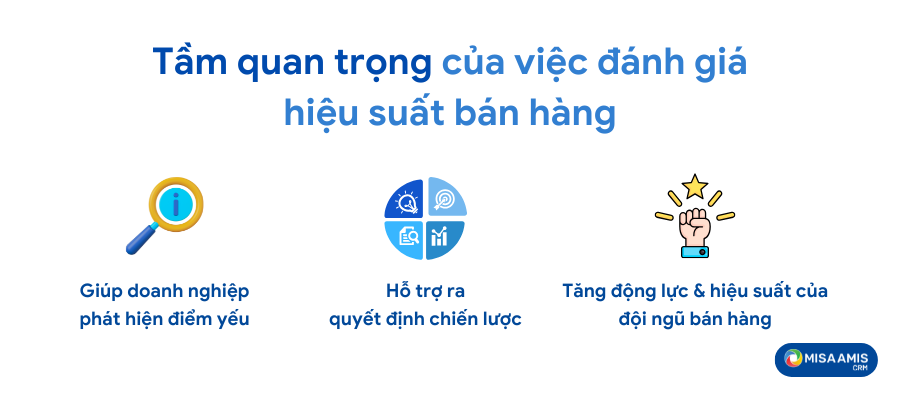 Tầm quan trọng của việc đánh giá hiệu suất bán hàng

Giúp doanh nghiệp phát hiện điểm yếu

Hỗ trợ ra quyết định chiến lược

Tăng động lực & hiệu suất của đội ngũ bán hàng

MISA AMIS CRM